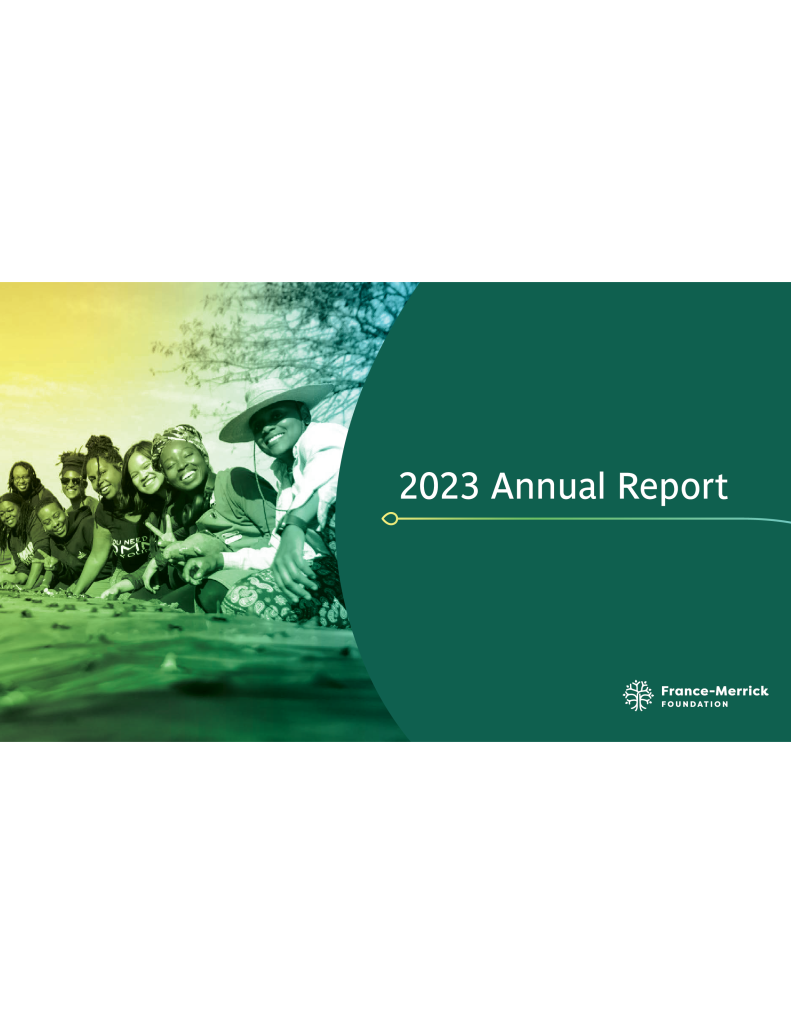 2023 Annual Report

France-Merrick
FOUNDATION